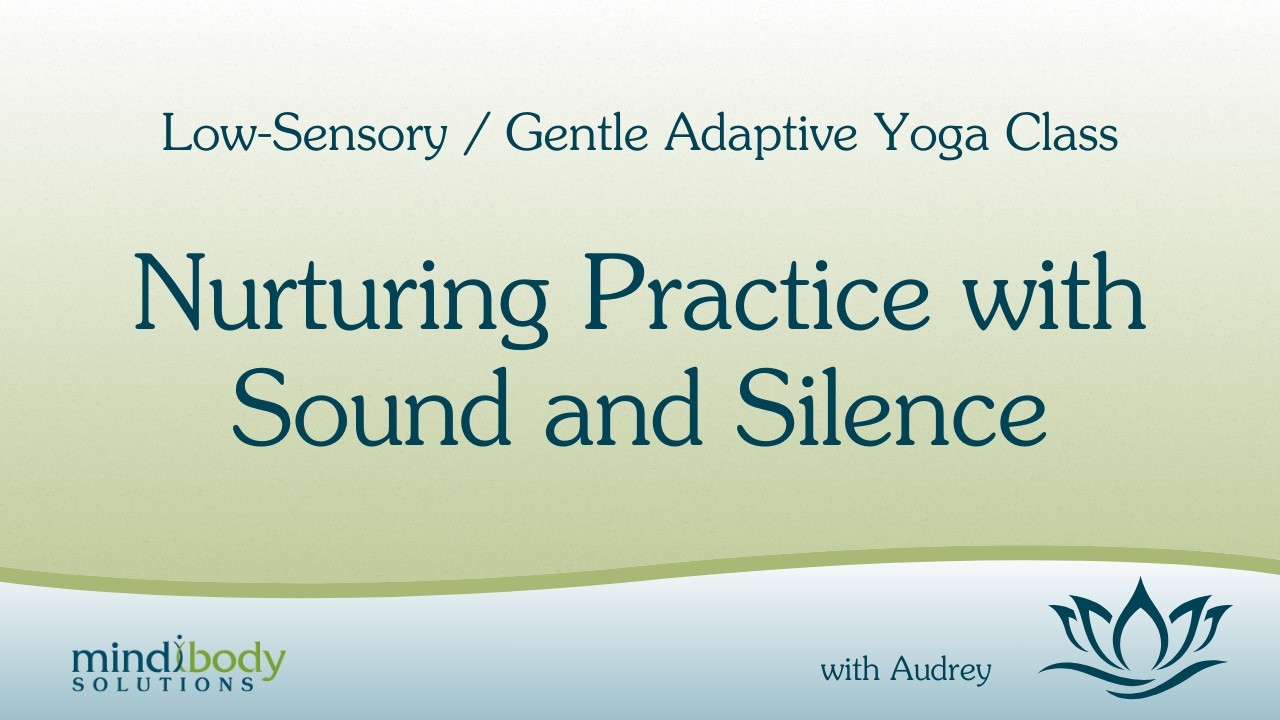 Low-Sensory / Gentle Adaptive Yoga Class

Nurturing Practice with Sound and Silence

mind body SOLUTIONS

with Audrey